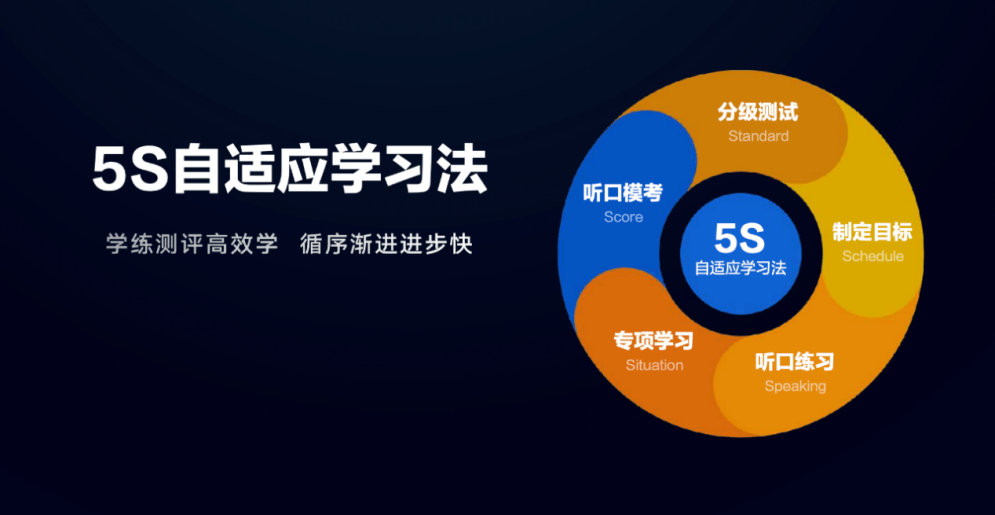 5S自适应学习法

学练测评高效学　循序渐进进步快

分级测试
Standard

制定目标
Schedule

听口练习
Speaking

专项学习
Situation

听口模考
Score

5S
自适应学习法